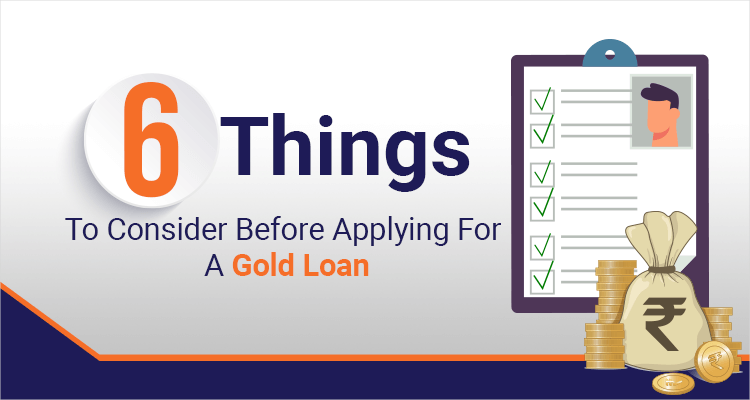 6 Things

To Consider Before Applying For A Gold Loan

₹